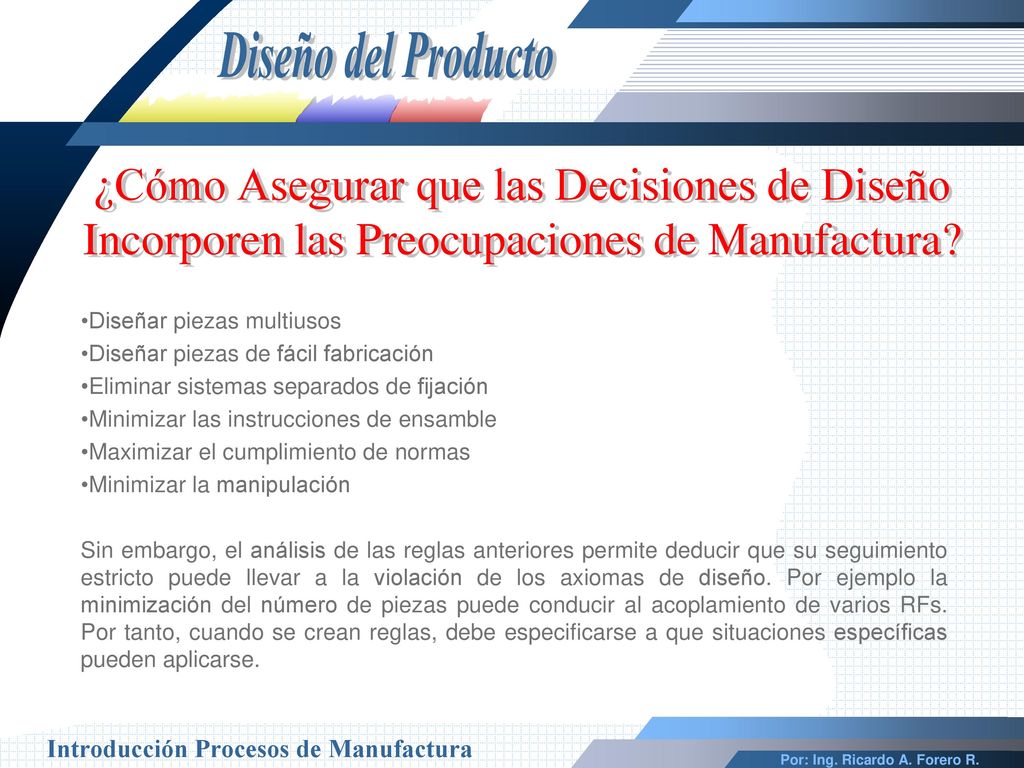 Diseño del Producto

¿Cómo Asegurar que las Decisiones de Diseño Incorporen las Preocupaciones de Manufactura?

•Diseñar piezas multiusos
•Diseñar piezas de fácil fabricación
•Eliminar sistemas separados de fijación
•Minimizar las instrucciones de ensamble
•Maximizar el cumplimiento de normas
•Minimizar la manipulación

Sin embargo, el análisis de las reglas anteriores permite deducir que su seguimiento estricto puede llevar a la violación de los axiomas de diseño. Por ejemplo la minimización del número de piezas puede conducir al acoplamiento de varios RFs. Por tanto, cuando se crean reglas, debe especificarse a que situaciones específicas pueden aplicarse.

Introducción Procesos de Manufactura

Por: Ing. Ricardo A. Forero R.